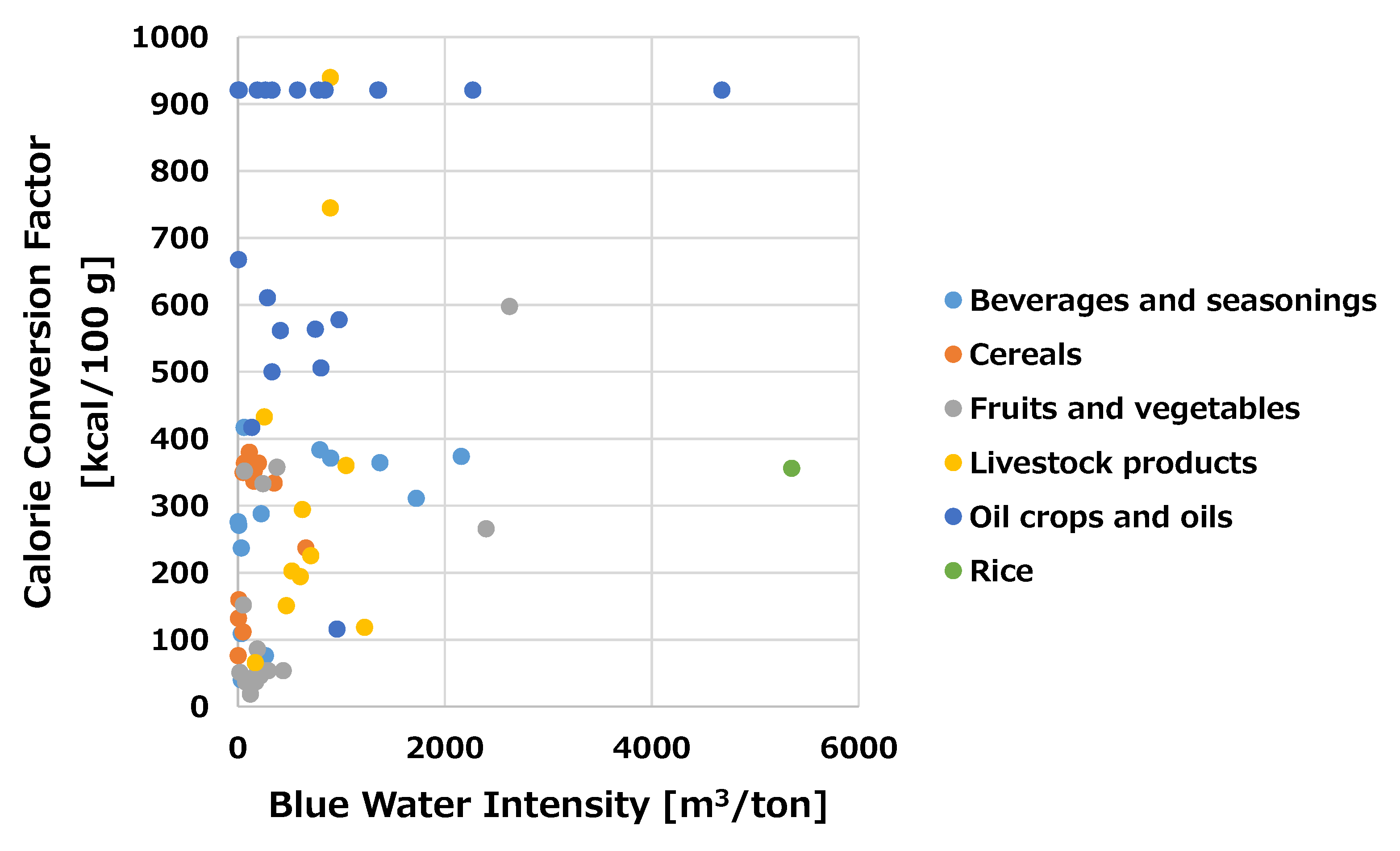 Calorie Conversion Factor [kcal/100 g]

1000
900
800
700
600
500
400
300
200
100
0

0
2000
4000
6000

Blue Water Intensity [$m^3$/ton]

Beverages and seasonings
Cereals
Fruits and vegetables
Livestock products
Oil crops and oils
Rice